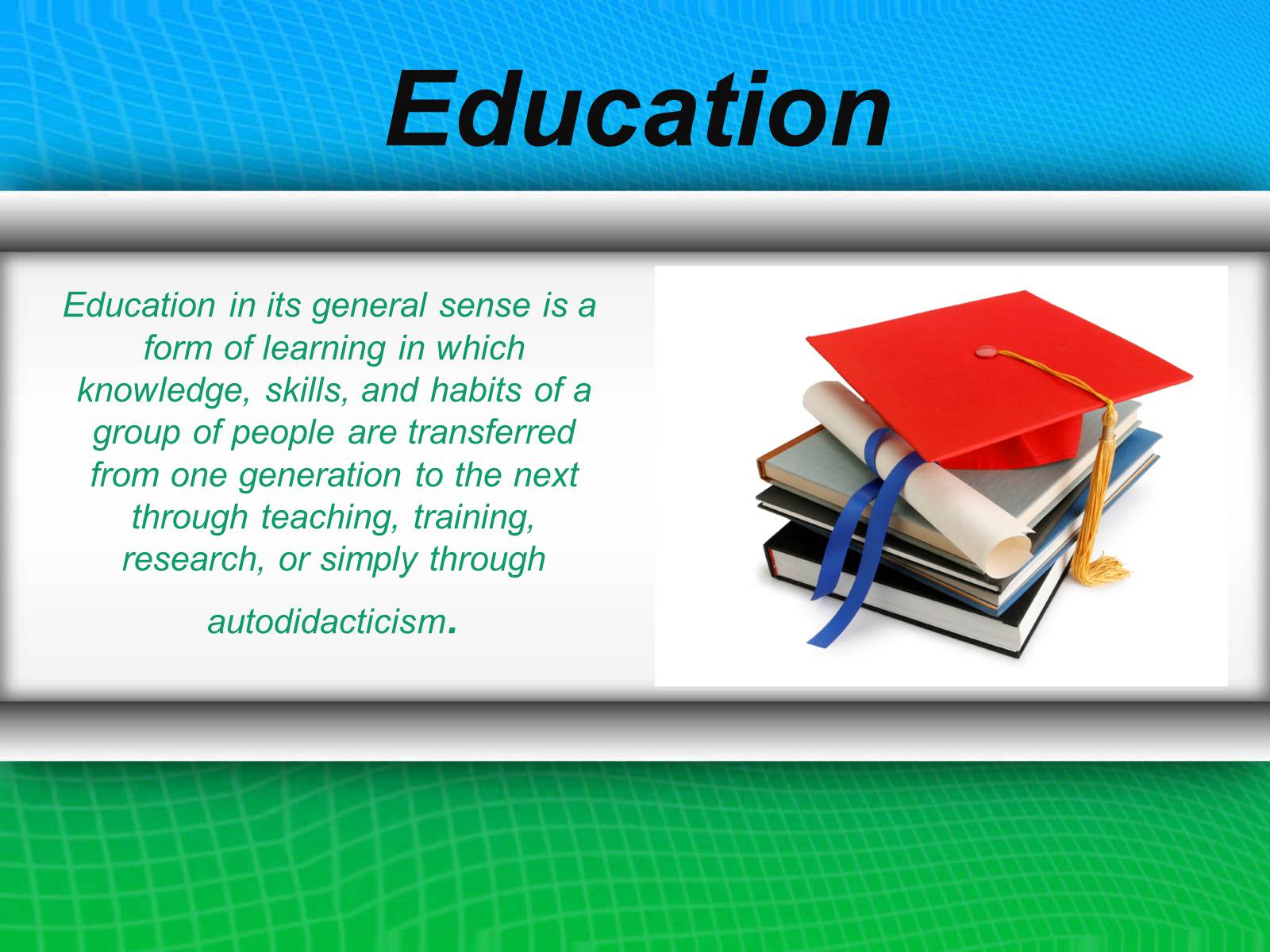 Education

Education in its general sense is a form of learning in which knowledge, skills, and habits of a group of people are transferred from one generation to the next through teaching, training, research, or simply through autodidacticism.